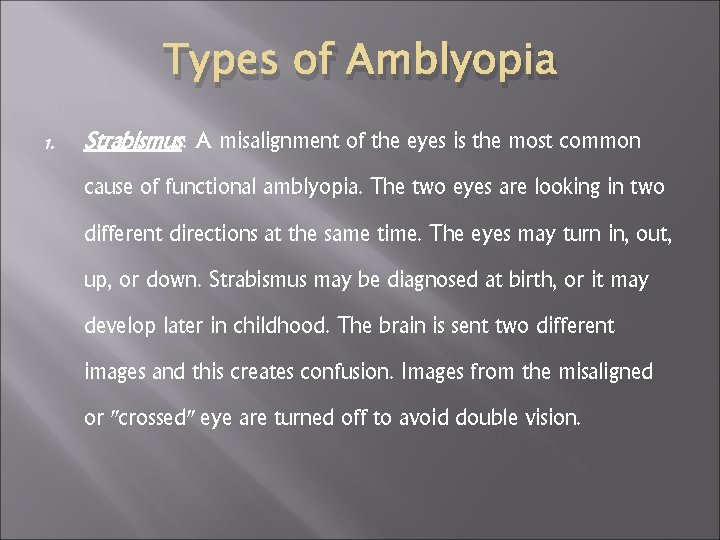 Types of Amblyopia

1. Strabismus: A misalignment of the eyes is the most common cause of functional amblyopia. The two eyes are looking in two different directions at the same time. The eyes may turn in, out, up, or down. Strabismus may be diagnosed at birth, or it may develop later in childhood. The brain is sent two different images and this creates confusion. Images from the misaligned or "crossed" eye are turned off to avoid double vision.